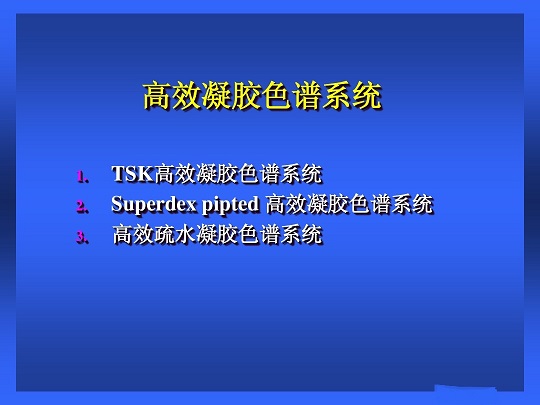 高效凝胶色谱系统

1. TSK高效凝胶色谱系统
2. Superdex pipted 高效凝胶色谱系统
3. 高效疏水凝胶色谱系统